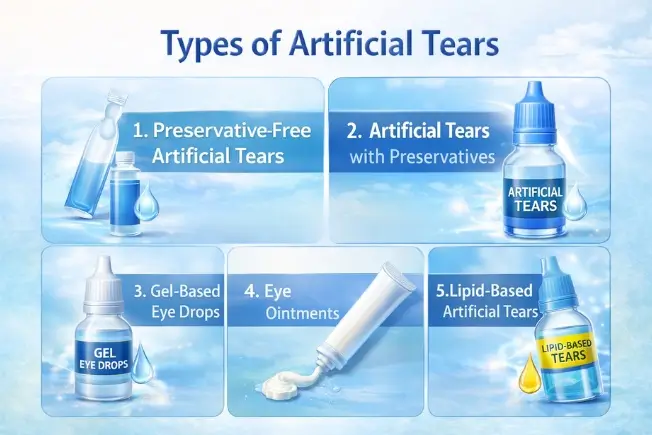 Types of Artificial Tears

1. Preservative-Free Artificial Tears

2. Artificial Tears with Preservatives

ARTIFICIAL TEARS

3. Gel-Based Eye Drops

GEL EYE DROPS

4. Eye Ointments

5.Lipid-Based Artificial Tears

LIPID-BASED TEARS